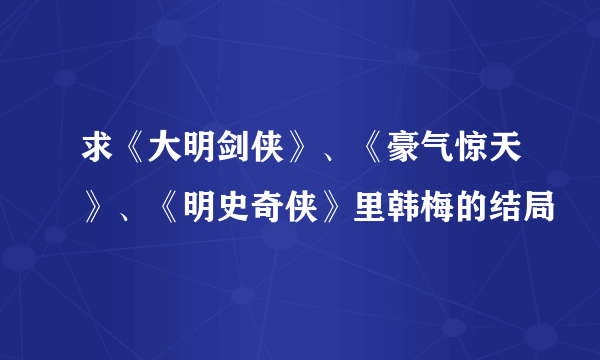 求《大明剑侠》、《豪气惊天》、《明史奇侠》里韩梅的结局